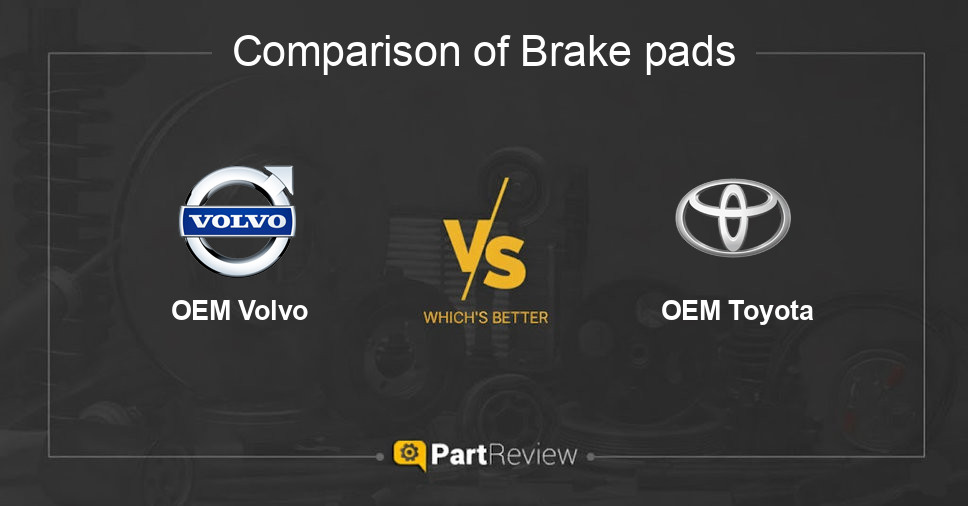 Comparison of Brake pads

VOLVO

OEM Volvo

VS

WHICH'S BETTER

OEM Toyota

PartReview